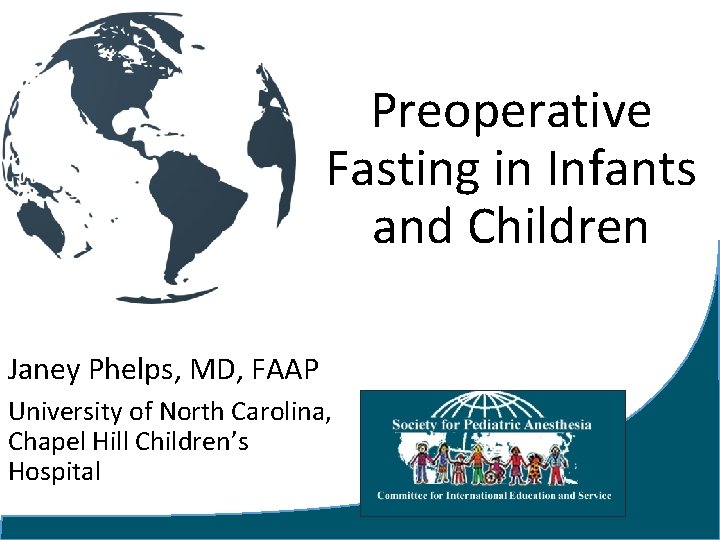 Preoperative Fasting in Infants and Children

Janey Phelps, MD, FAAP

University of North Carolina, Chapel Hill Children's Hospital

Society for Pediatric Anesthesia

Committee for International Education and Service